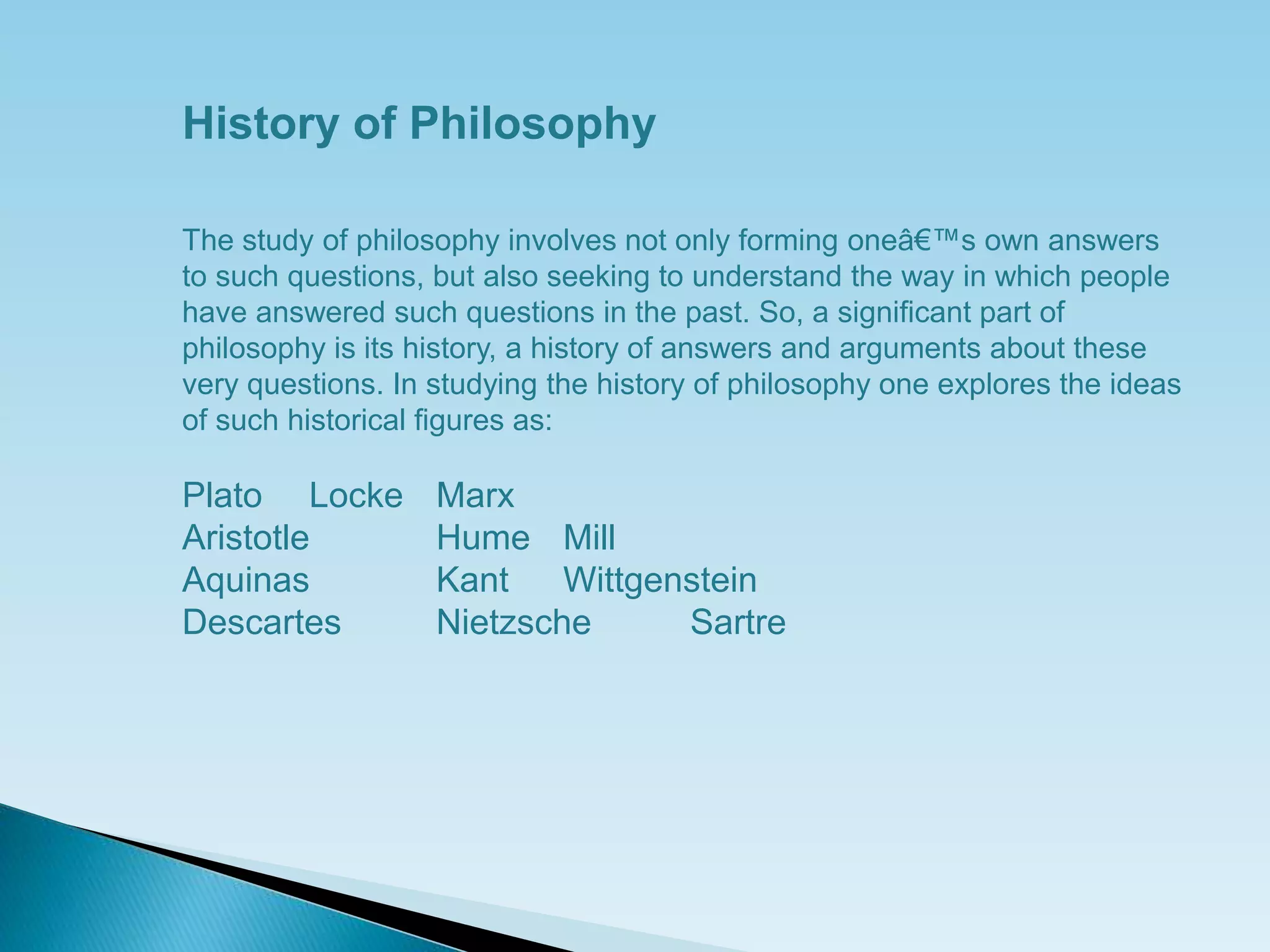 History of Philosophy

The study of philosophy involves not only forming oneâ€™s own answers to such questions, but also seeking to understand the way in which people have answered such questions in the past. So, a significant part of philosophy is its history, a history of answers and arguments about these very questions. In studying the history of philosophy one explores the ideas of such historical figures as:

Plato Locke Marx
Aristotle Hume Mill
Aquinas Kant Wittgenstein
Descartes Nietzsche Sartre